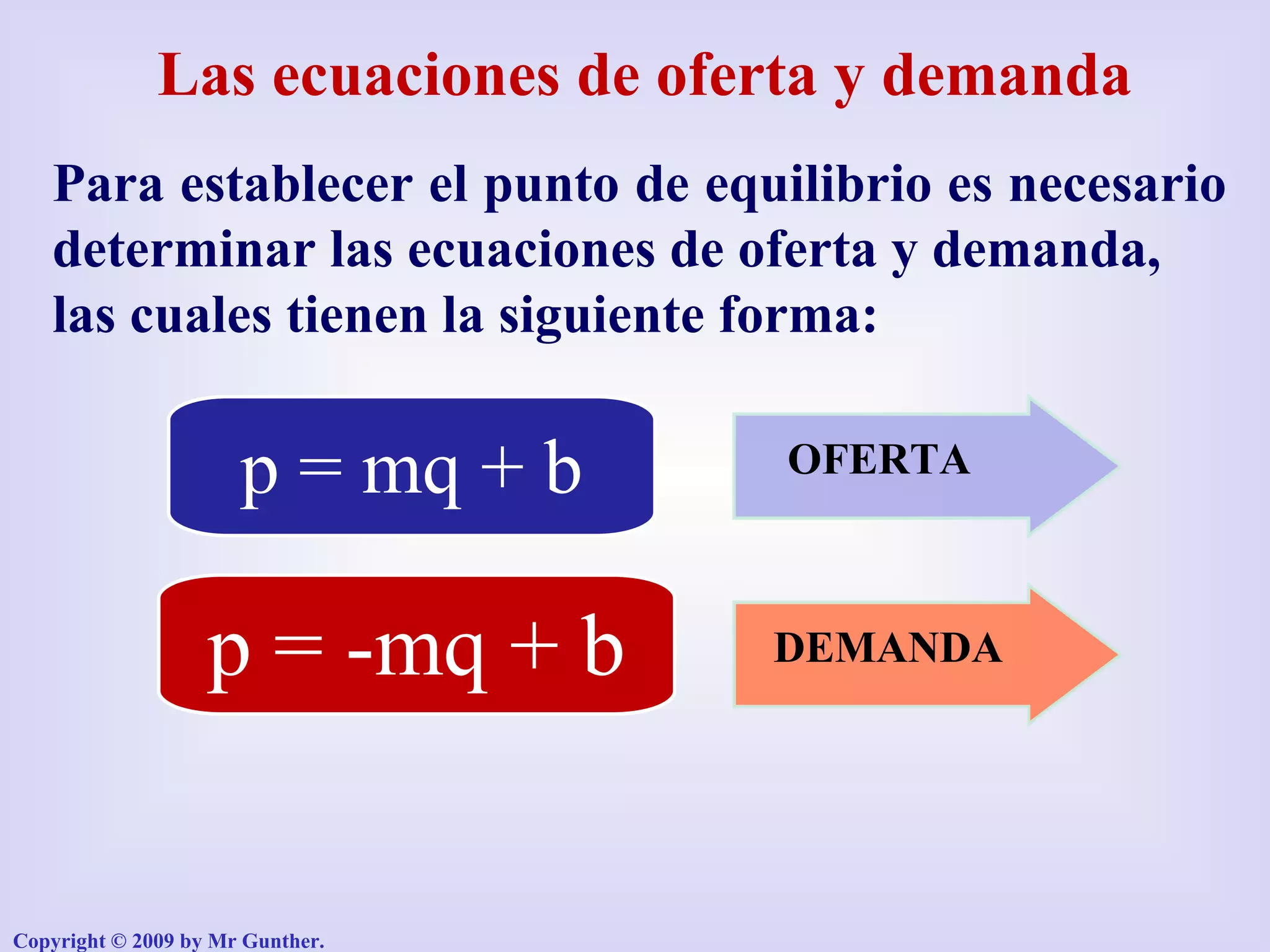 Las ecuaciones de oferta y demanda

Para establecer el punto de equilibrio es necesario determinar las ecuaciones de oferta y demanda, las cuales tienen la siguiente forma:

$p = mq + b$

OFERTA

$p = -mq + b$

DEMANDA

Copyright © 2009 by Mr Gunther.